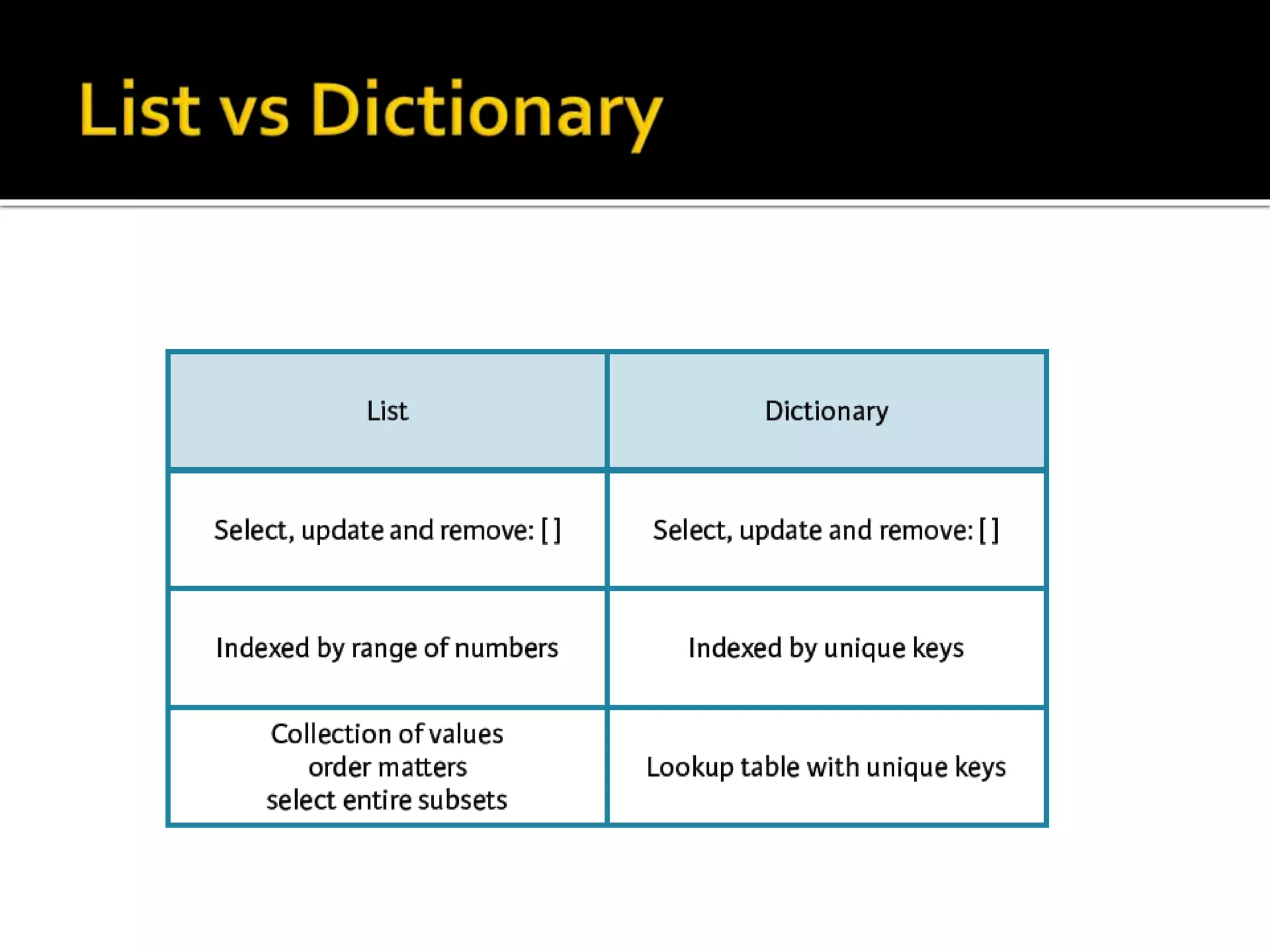 List vs Dictionary

| List | Dictionary |
|---|---|
| Select, update and remove: [ ] | Select, update and remove: [ ] |
| Indexed by range of numbers | Indexed by unique keys |
| Collection of values order matters select entire subsets | Lookup table with unique keys |